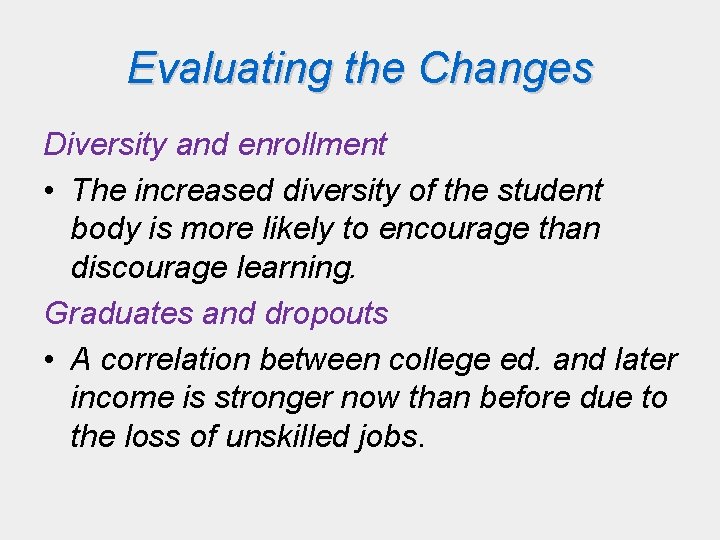 Evaluating the Changes

Diversity and enrollment

• The increased diversity of the student body is more likely to encourage than discourage learning.

Graduates and dropouts

• A correlation between college ed. and later income is stronger now than before due to the loss of unskilled jobs.